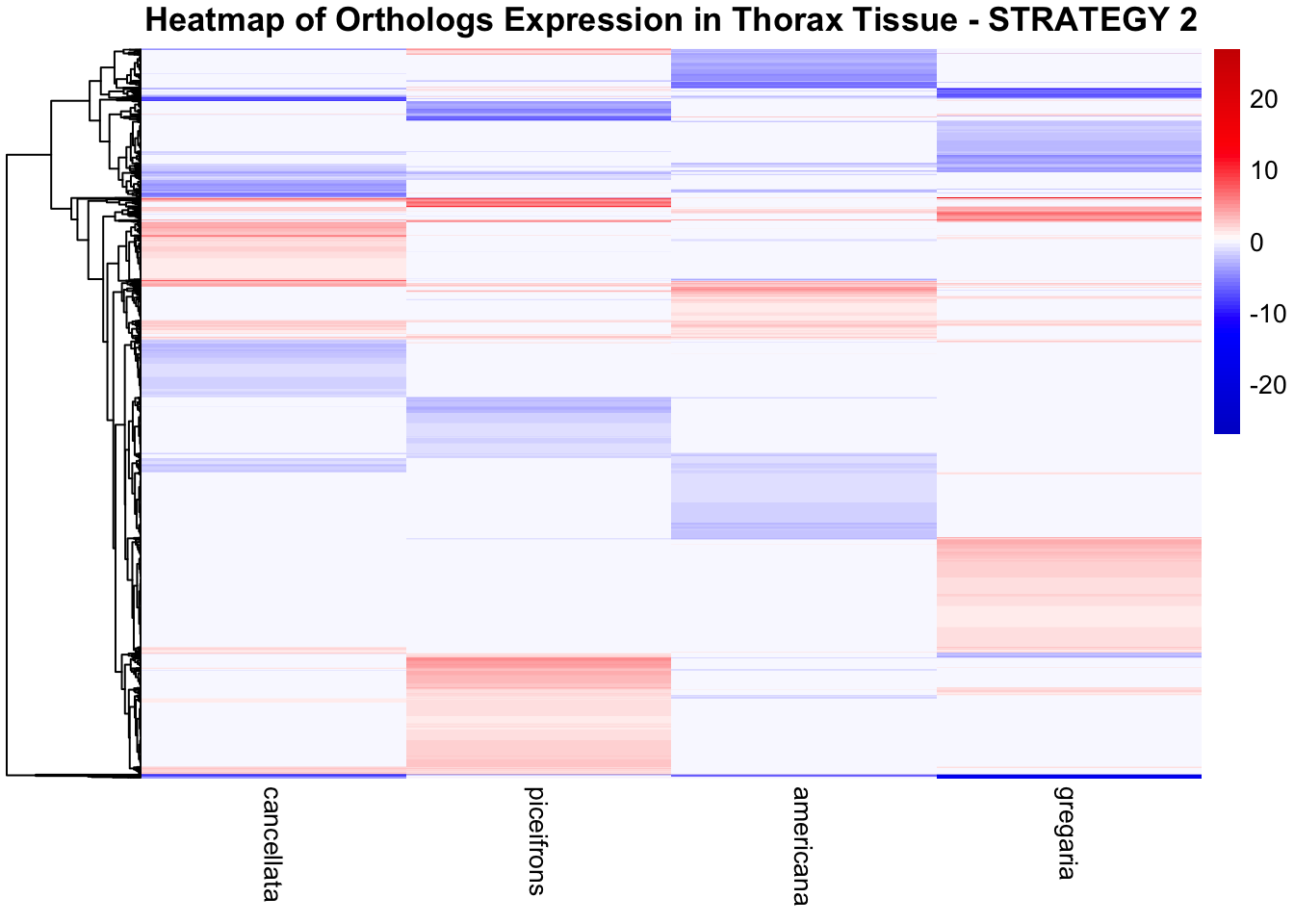 Heatmap of Orthologs Expression in Thorax Tissue - STRATEGY 2

20
10
0
-10
-20

cancellata
piceifrons
americana
gregaria